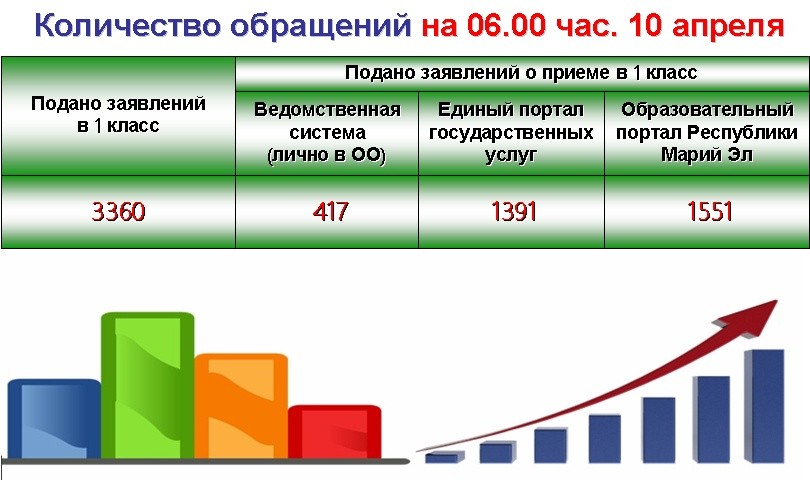 Количество обращений на 06.00 час. 10 апреля

| Подано заявлений в 1 класс | Подано заявлений о приеме в 1 класс | | |
|---|---|---|---|
| | Ведомственная система (лично в ОО) | Единый портал государственных услуг | Образовательный портал Республики Марий Эл |
| 3360 | 417 | 1391 | 1551 |